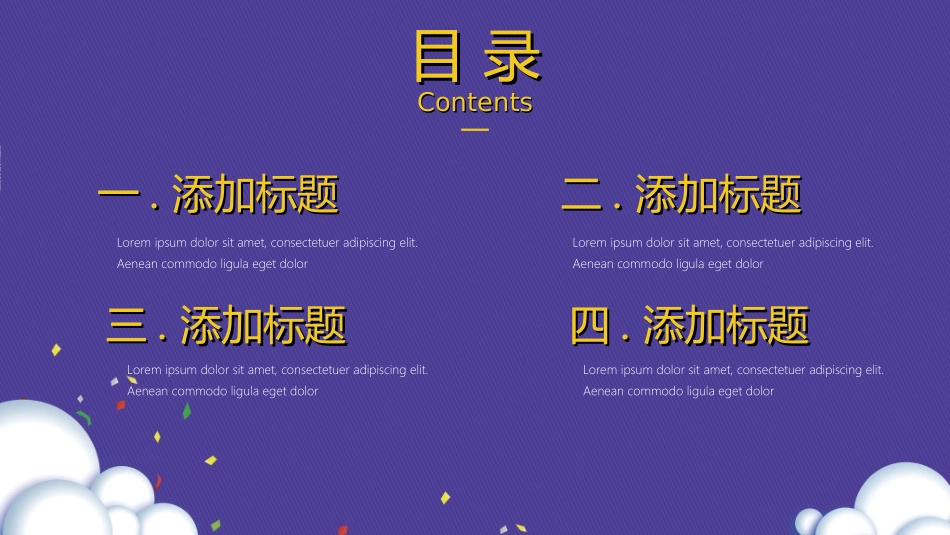 目 录
Contents

一 . 添加标题

Lorem ipsum dolor sit amet, consectetuer adipiscing elit. Aenean commodo ligula eget dolor

二 . 添加标题

Lorem ipsum dolor sit amet, consectetuer adipiscing elit. Aenean commodo ligula eget dolor

三 . 添加标题

Lorem ipsum dolor sit amet, consectetuer adipiscing elit. Aenean commodo ligula eget dolor

四 . 添加标题

Lorem ipsum dolor sit amet, consectetuer adipiscing elit. Aenean commodo ligula eget dolor